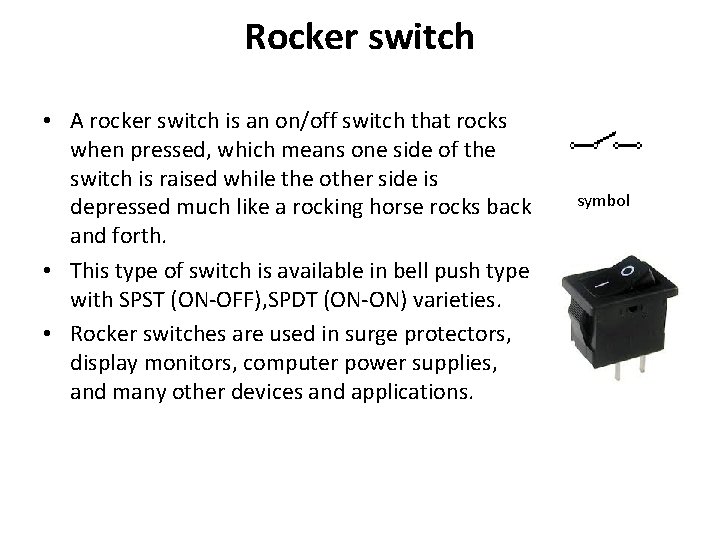 Rocker switch

• A rocker switch is an on/off switch that rocks when pressed, which means one side of the switch is raised while the other side is depressed much like a rocking horse rocks back and forth.

• This type of switch is available in bell push type with SPST (ON-OFF),SPDT (ON-ON) varieties.

• Rocker switches are used in surge protectors, display monitors, computer power supplies, and many other devices and applications.

symbol

I

O